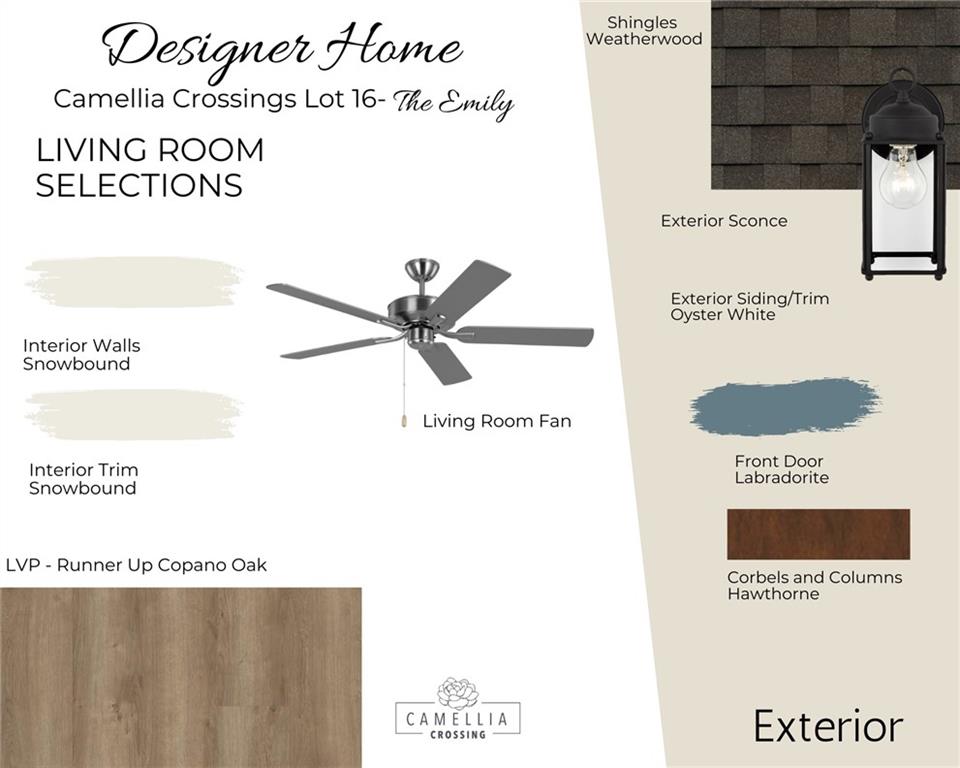 Designer Home
Camellia Crossings Lot 16- The Emily

LIVING ROOM SELECTIONS

Interior Walls
Snowbound

Interior Trim
Snowbound

Living Room Fan

LVP - Runner Up Copano Oak

CAMELLIA
CROSSING

Shingles
Weatherwood

Exterior Sconce

Exterior Siding/Trim
Oyster White

Front Door
Labradorite

Corbels and Columns
Hawthorne

Exterior